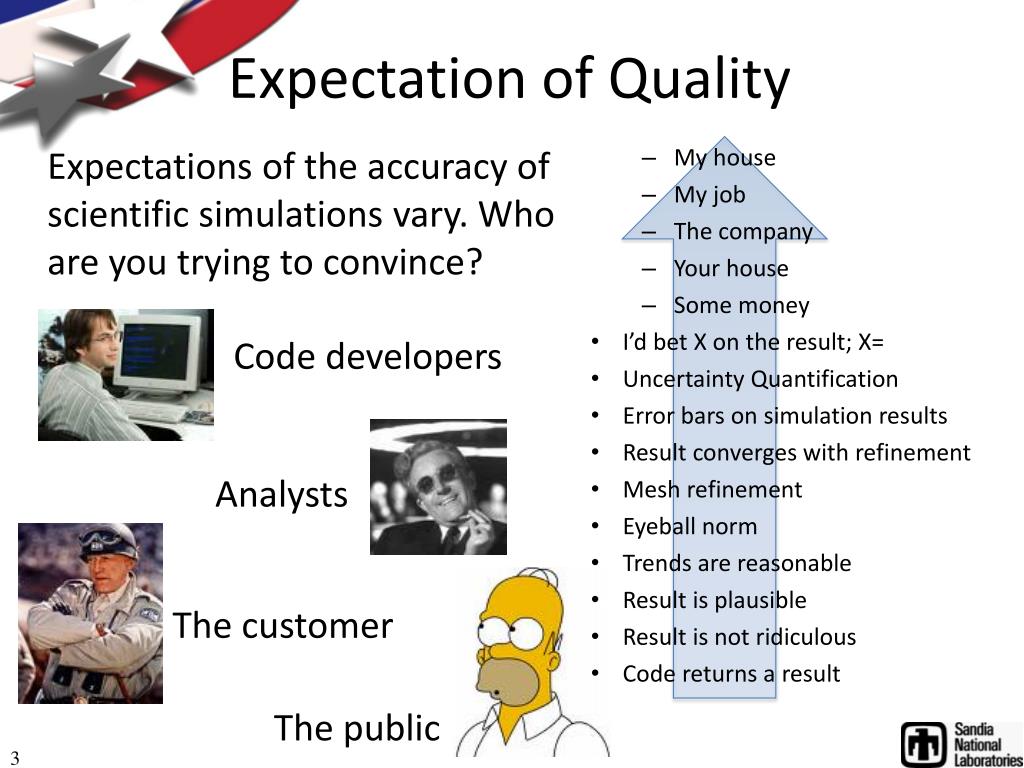 Expectation of Quality

Expectations of the accuracy of scientific simulations vary. Who are you trying to convince?

Code developers

Analysts

The customer

The public

– My house
– My job
– The company
– Your house
– Some money
• I'd bet X on the result; X=
• Uncertainty Quantification
• Error bars on simulation results
• Result converges with refinement
• Mesh refinement
• Eyeball norm
• Trends are reasonable
• Result is plausible
• Result is not ridiculous
• Code returns a result

3

Sandia National Laboratories